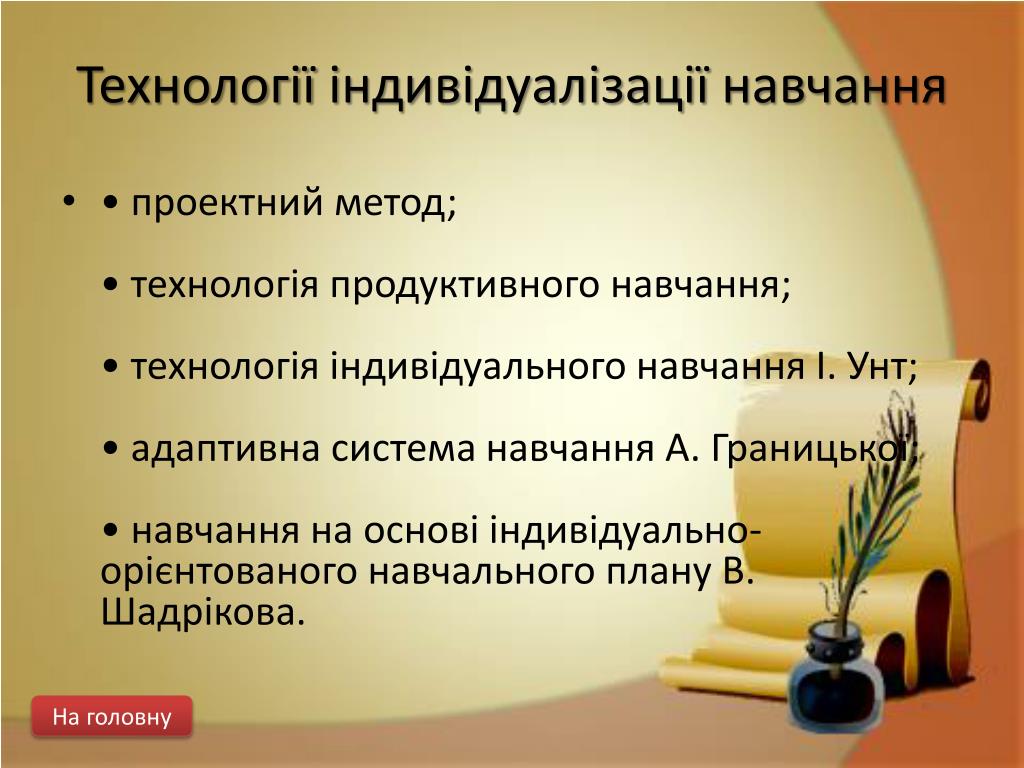 Технології індивідуалізації навчання

• • проектний метод;

• технологія продуктивного навчання;

• технологія індивідуального навчання І. Унт;

• адаптивна система навчання А. Границької;

• навчання на основі індивідуально-орієнтованого навчального плану В. Шадрікова.

На головну